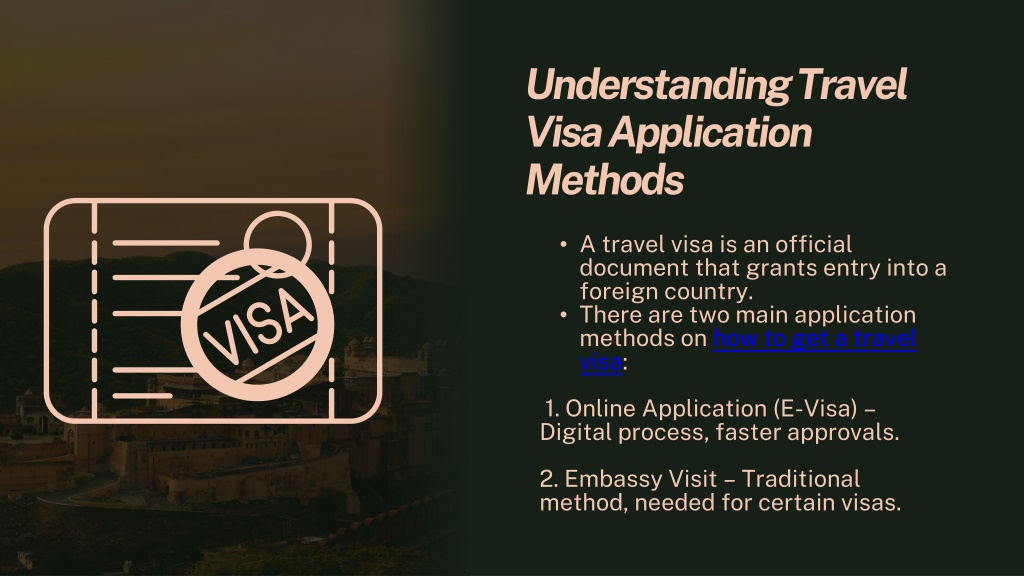 VISA

Understanding Travel Visa Application Methods

• A travel visa is an official document that grants entry into a foreign country.
• There are two main application methods on how to get a travel visa:

1. Online Application (E-Visa) – Digital process, faster approvals.

2. Embassy Visit – Traditional method, needed for certain visas.